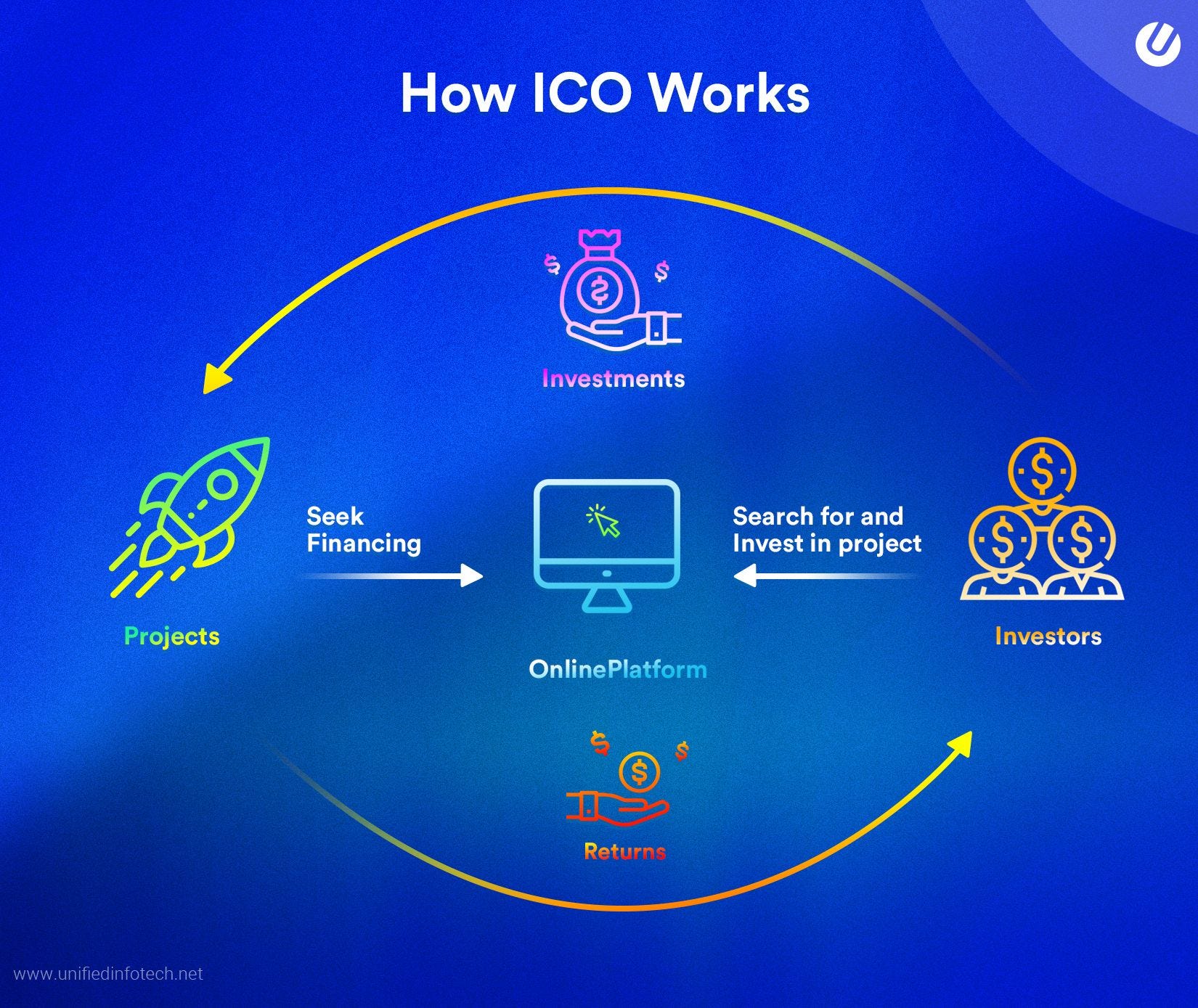 How ICO Works

Investments

Projects

Seek Financing

OnlinePlatform

Search for and Invest in project

Investors

Returns

www.unifiedinfotech.net